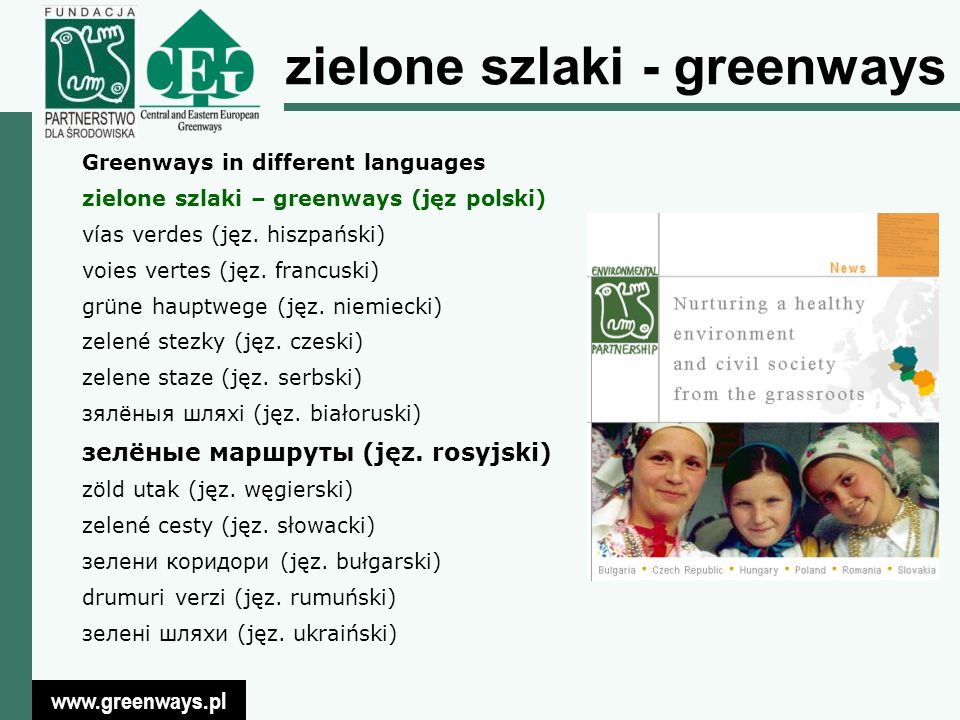 FUNDACJA
PARTNERSTWO DLA ŚRODOWISKA

CEG
Central and Eastern European Greenways

zielone szlaki - greenways

Greenways in different languages
zielone szlaki – greenways (jęz polski)
vías verdes (jęz. hiszpański)
voies vertes (jęz. francuski)
grüne hauptwege (jęz. niemiecki)
zelené stezky (jęz. czeski)
zelene staze (jęz. serbski)
зялёныя шляхі (jęz. białoruski)
зелёные маршруты (jęz. rosyjski)
zöld utak (jęz. węgierski)
zelené cesty (jęz. słowacki)
зелени коридори (jęz. bułgarski)
drumuri verzi (jęz. rumuński)
зелені шляхи (jęz. ukraiński)

ENVIRONMENTAL PARTNERSHIP
News
Nurturing a healthy environment and civil society from the grassroots
Bulgaria • Czech Republic • Hungary • Poland • Romania • Slovakia

www.greenways.pl